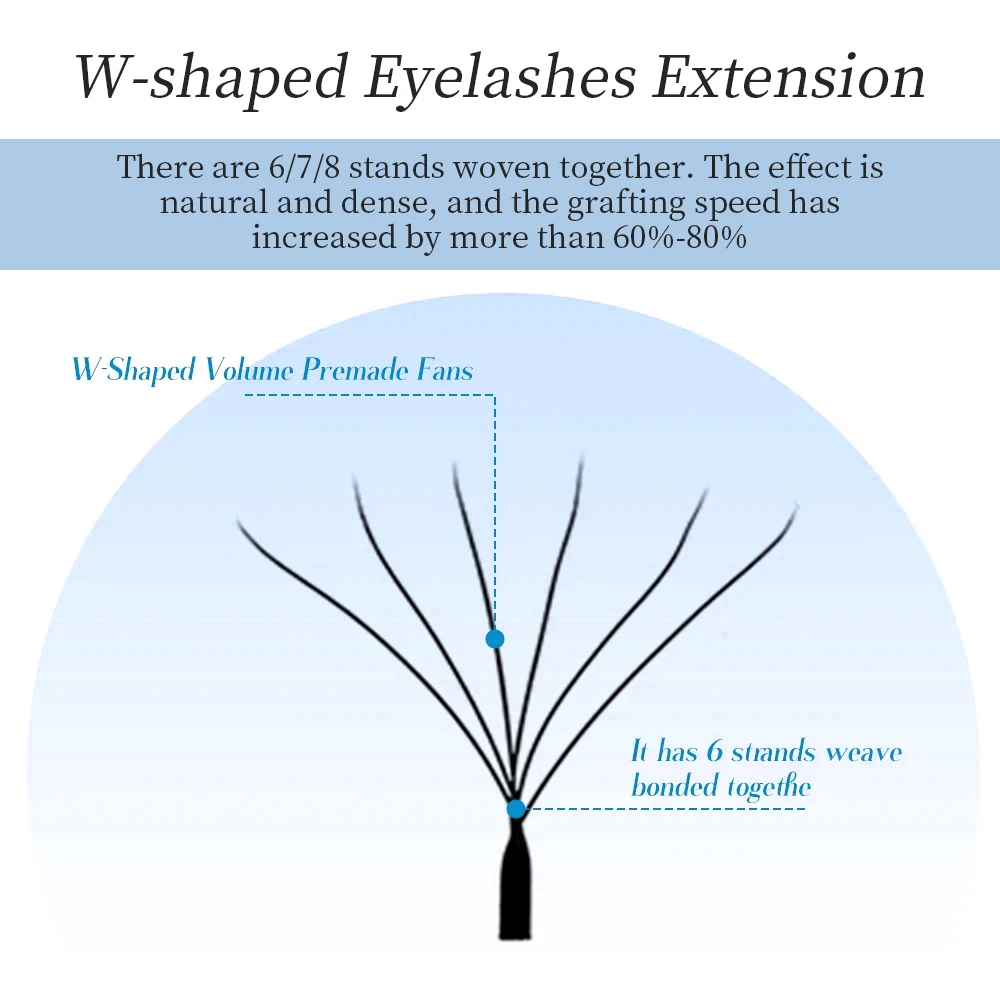 W-shaped Eyelashes Extension

There are 6/7/8 stands woven together. The effect is natural and dense, and the grafting speed has increased by more than 60%-80%

W-Shaped Volume Premade Fans

It has 6 strands weave bonded togethe